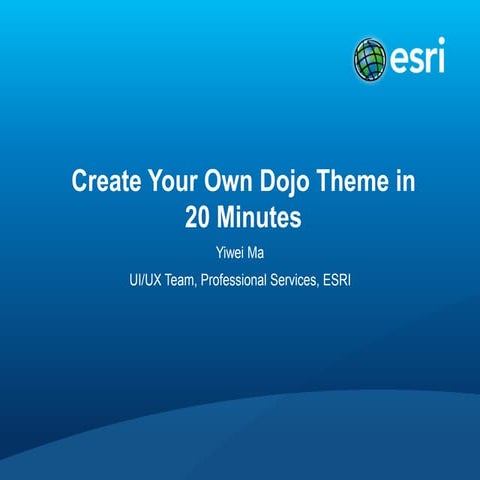 esri

Create Your Own Dojo Theme in 20 Minutes

Yiwei Ma

UI/UX Team, Professional Services, ESRI